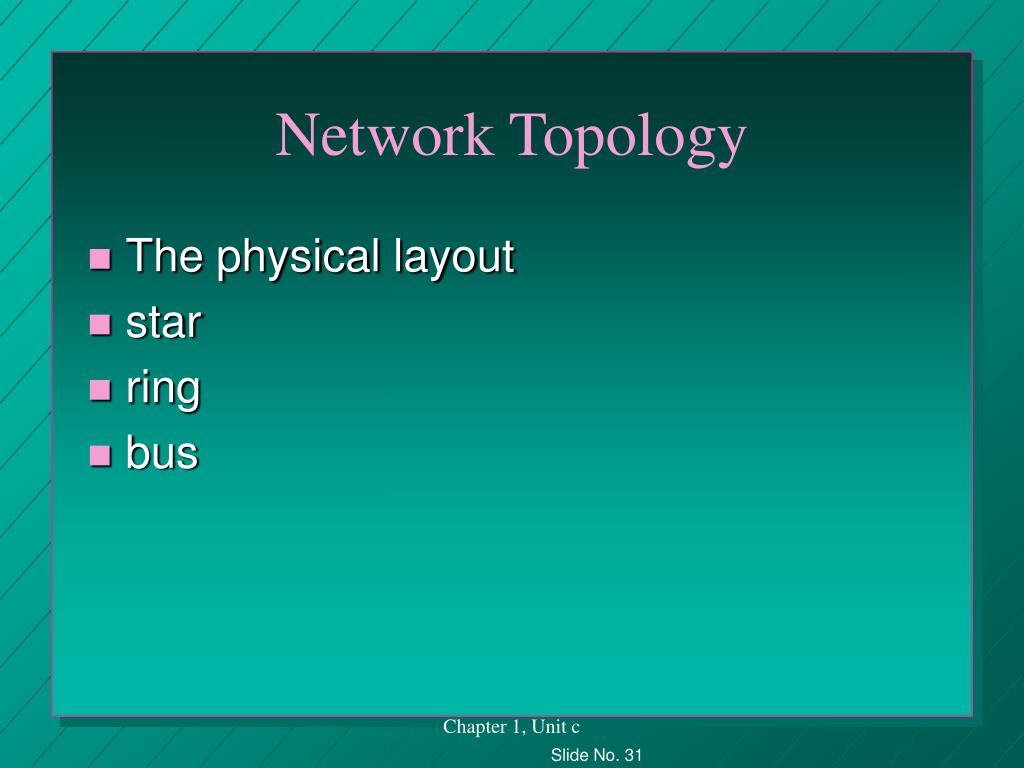 Network Topology

- The physical layout
- star
- ring
- bus

Chapter 1, Unit c

Slide No. 31